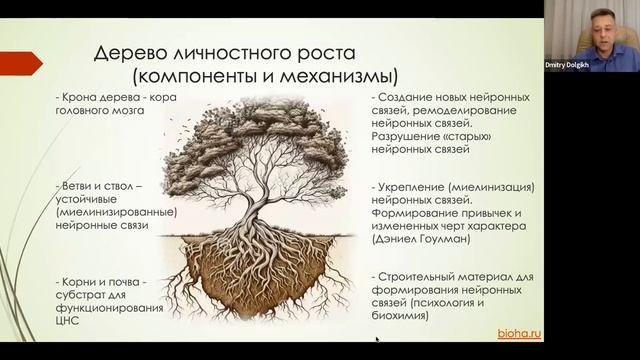 Дерево личностного роста
(компоненты и механизмы)

- Крона дерева - кора головного мозга

- Ветви и ствол – устойчивые (миелинизированные) нейронные связи

- Корни и почва - субстрат для функционирования ЦНС

- Создание новых нейронных связей, ремоделирование нейронных связей. Разрушение «старых» нейронных связей

- Укрепление (миелинизация) нейронных связей. Формирование привычек и измененных черт характера (Дэниел Гоулман)

- Строительный материал для формирования нейронных связей (психология и биохимия)

bioha.ru

Dmitry Dolgikh